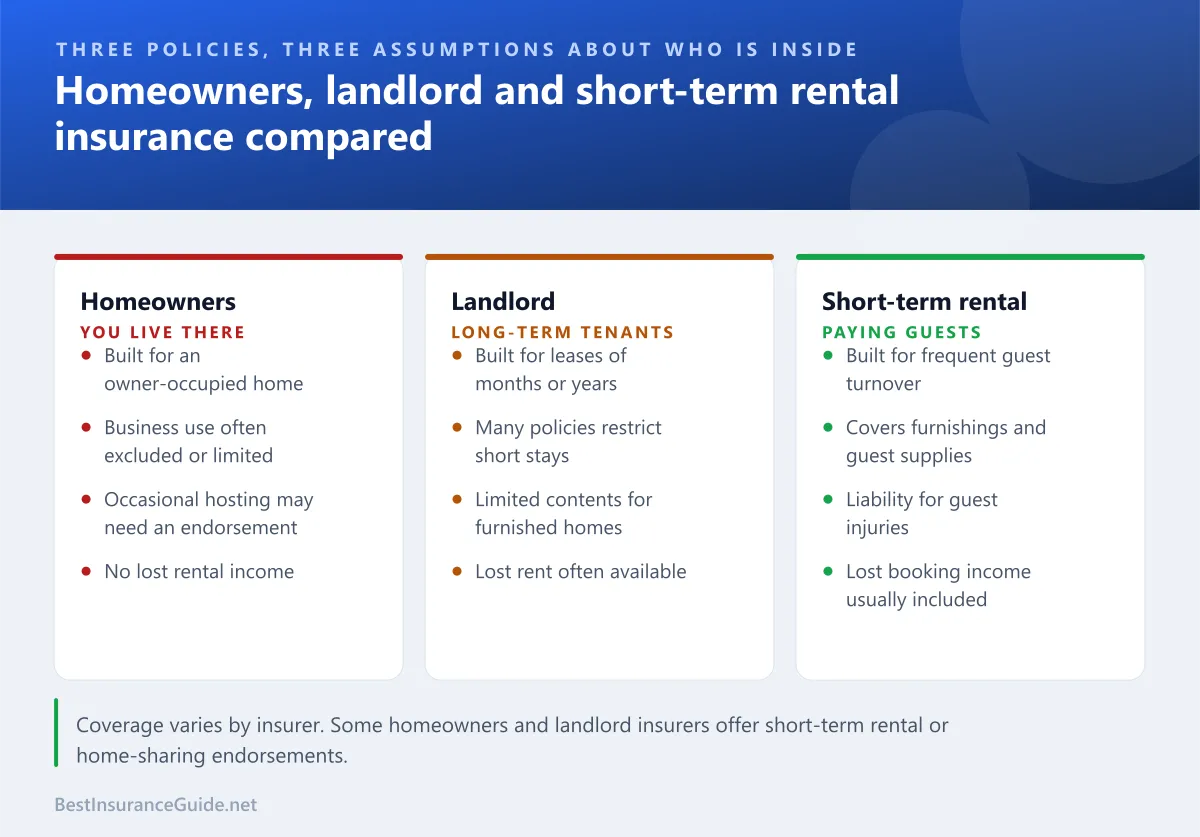 THREE POLICIES, THREE ASSUMPTIONS ABOUT WHO IS INSIDE

Homeowners, landlord and short-term rental insurance compared

Homeowners
YOU LIVE THERE
- Built for an owner-occupied home
- Business use often excluded or limited
- Occasional hosting may need an endorsement
- No lost rental income

Landlord
LONG-TERM TENANTS
- Built for leases of months or years
- Many policies restrict short stays
- Limited contents for furnished homes
- Lost rent often available

Short-term rental
PAYING GUESTS
- Built for frequent guest turnover
- Covers furnishings and guest supplies
- Liability for guest injuries
- Lost booking income usually included

Coverage varies by insurer. Some homeowners and landlord insurers offer short-term rental or home-sharing endorsements.

BestInsuranceGuide.net